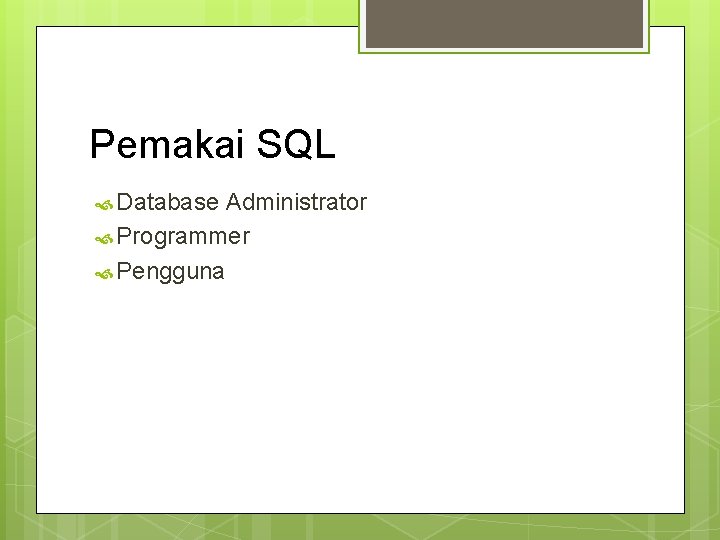 Pemakai SQL

Database Administrator
Programmer
Pengguna